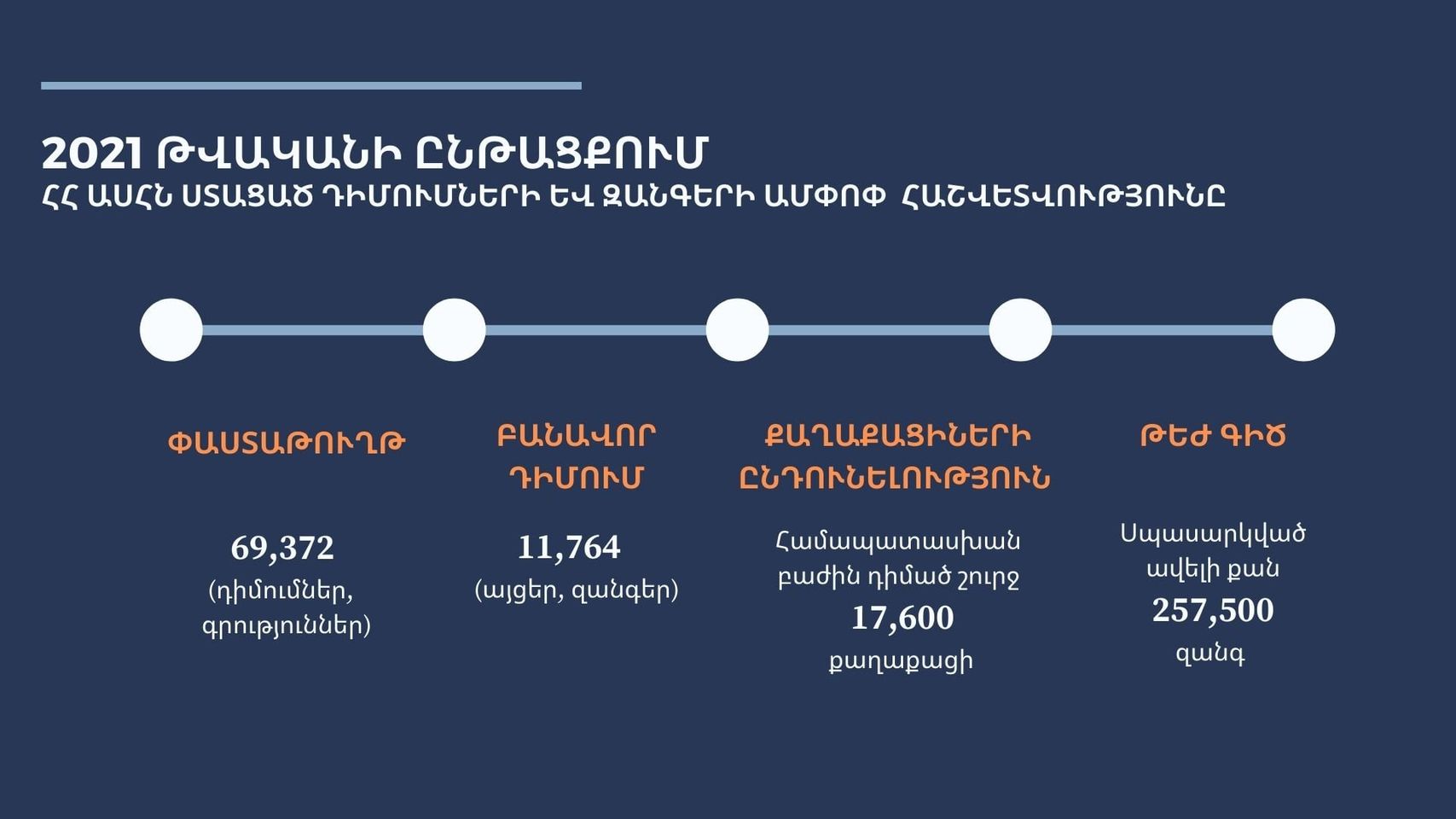 2021 ԹՎԱԿԱՆԻ ԸՆԹԱՑՔՈՒՄ
ՀՀ ԱՍՀՆ ՍՏԱՑԱԾ ԴԻՄՈՒՄՆԵՐԻ ԵՎ ԶԱՆԳԵՐԻ ԱՄՓՈՓ ՀԱՇՎԵՏՎՈՒԹՅՈՒՆԸ

ՓԱՍՏԱԹՈՒՂԹ

69,372
(դիմումներ, գրություններ)

ԲԱՆԱՎՈՐ ԴԻՄՈՒՄ

11,764
(այցեր, զանգեր)

ՔԱՂԱՔԱՑԻՆԵՐԻ ԸՆԴՈՒՆԵԼՈՒԹՅՈՒՆ

Համապատասխան բաժին դիմած շուրջ
17,600
քաղաքացի

ԹԵԺ ԳԻԾ

Սպասարկված ավելի քան
257,500
զանգ